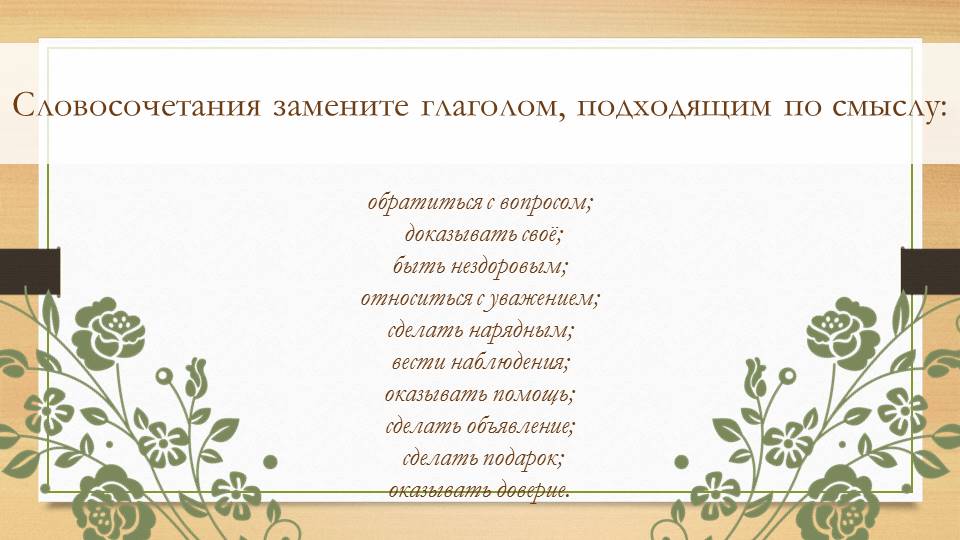 Словосочетания замените глаголом, подходящим по смыслу:

обратиться с вопросом;
доказывать своё;
быть нездоровым;
относиться с уважением;
сделать нарядным;
вести наблюдения;
оказывать помощь;
сделать объявление;
сделать подарок;
оказывать доверие.